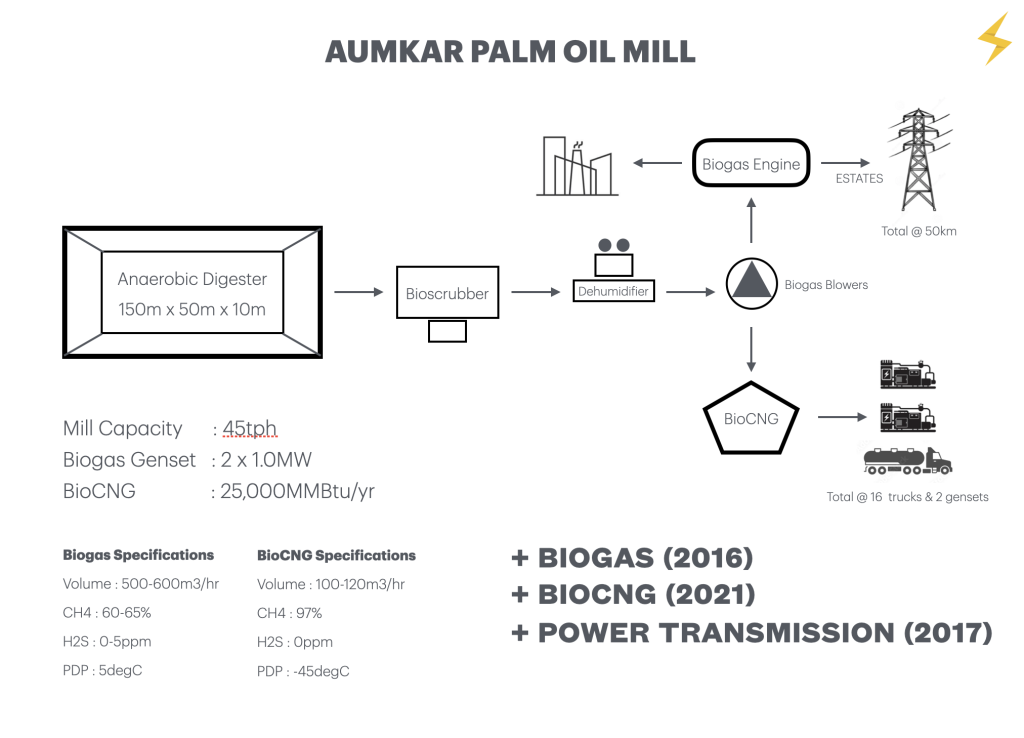 AUMKAR PALM OIL MILL

Biogas Engine

ESTATES

Total @ 50km

Anaerobic Digester
150m x 50m x 10m

Bioscrubber

Dehumidifier

Biogas Blowers

BioCNG

Total @ 16 trucks & 2 gensets

Mill Capacity : 45tph
Biogas Genset : 2 x 1.0MW
BioCNG : 25,000MMBtu/yr

Biogas Specifications
Volume : 500-600m3/hr
CH4 : 60-65%
H2S : 0-5ppm
PDP : 5degC

BioCNG Specifications
Volume : 100-120m3/hr
CH4 : 97%
H2S : 0ppm
PDP : -45degC

+ BIOGAS (2016)
+ BIOCNG (2021)
+ POWER TRANSMISSION (2017)